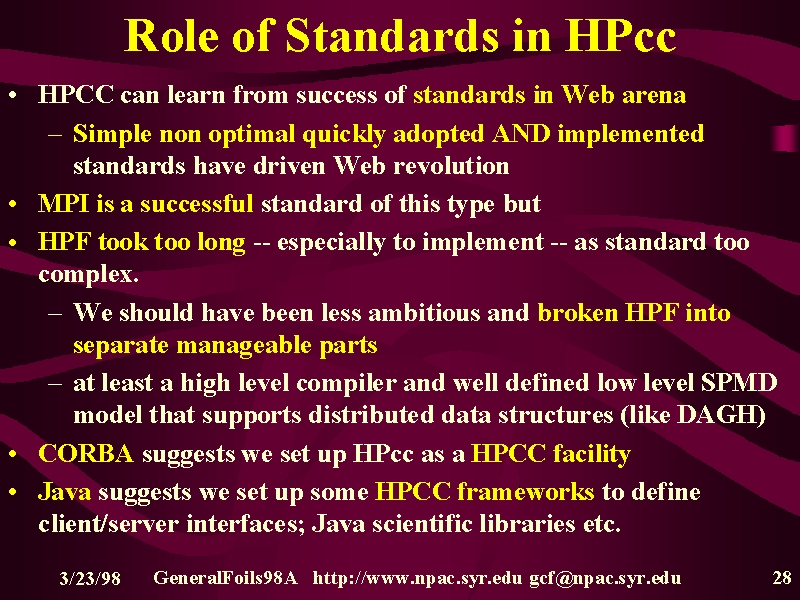 Role of Standards in HPcc

• HPCC can learn from success of standards in Web arena
– Simple non optimal quickly adopted AND implemented standards have driven Web revolution
• MPI is a successful standard of this type but
• HPF took too long -- especially to implement -- as standard too complex.
– We should have been less ambitious and broken HPF into separate manageable parts
– at least a high level compiler and well defined low level SPMD model that supports distributed data structures (like DAGH)
• CORBA suggests we set up HPcc as a HPCC facility
• Java suggests we set up some HPCC frameworks to define client/server interfaces; Java scientific libraries etc.

3/23/98 GeneralFoils98A http://www.npac.syr.edu gcf@npac.syr.edu 28